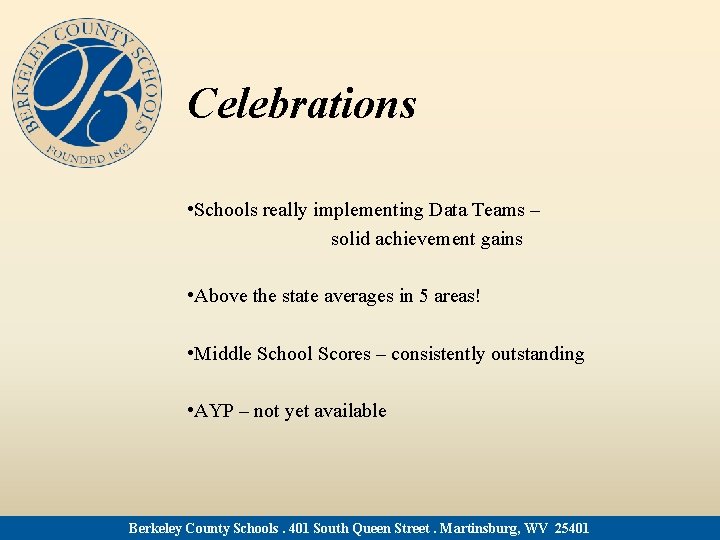 BERKELEY COUNTY SCHOOLS
FOUNDED 1862

Celebrations

•Schools really implementing Data Teams – solid achievement gains

•Above the state averages in 5 areas!

•Middle School Scores – consistently outstanding

•AYP – not yet available

Berkeley County Schools . 401 South Queen Street . Martinsburg, WV 25401